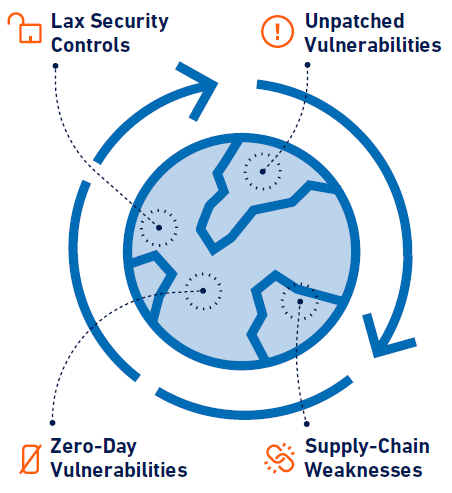 Lax Security Controls

Unpatched Vulnerabilities

Zero-Day Vulnerabilities

Supply-Chain Weaknesses